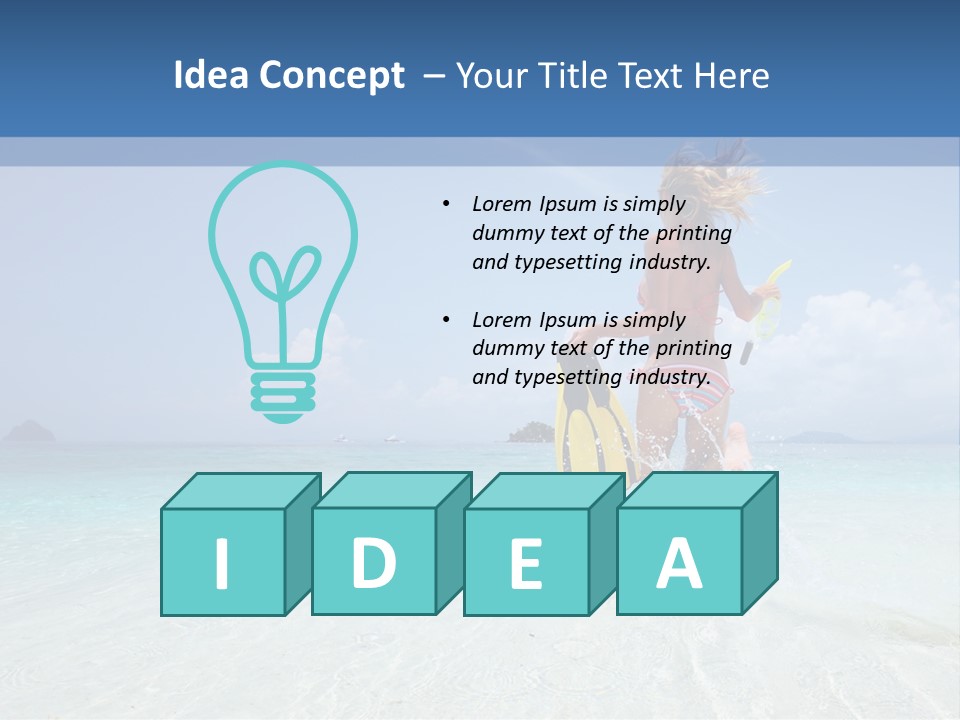 Idea Concept – Your Title Text Here

• Lorem Ipsum is simply dummy text of the printing and typesetting industry.

• Lorem Ipsum is simply dummy text of the printing and typesetting industry.

I D E A